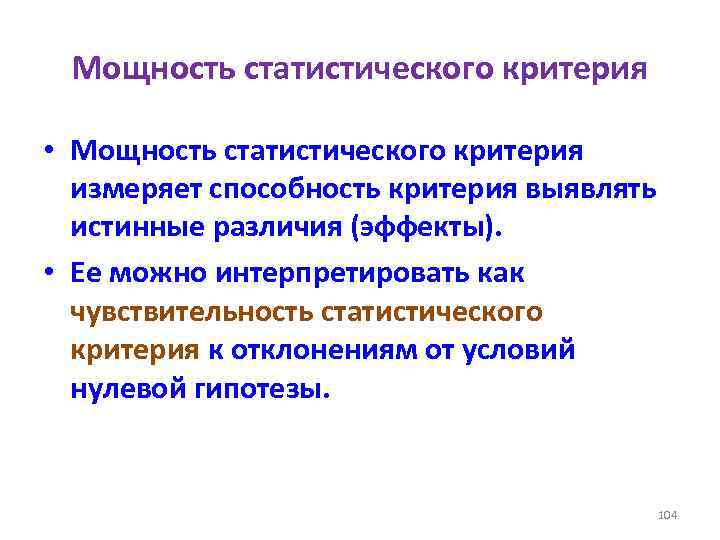 Мощность статистического критерия

• Мощность статистического критерия измеряет способность критерия выявлять истинные различия (эффекты).

• Ее можно интерпретировать как чувствительность статистического критерия к отклонениям от условий нулевой гипотезы.

104